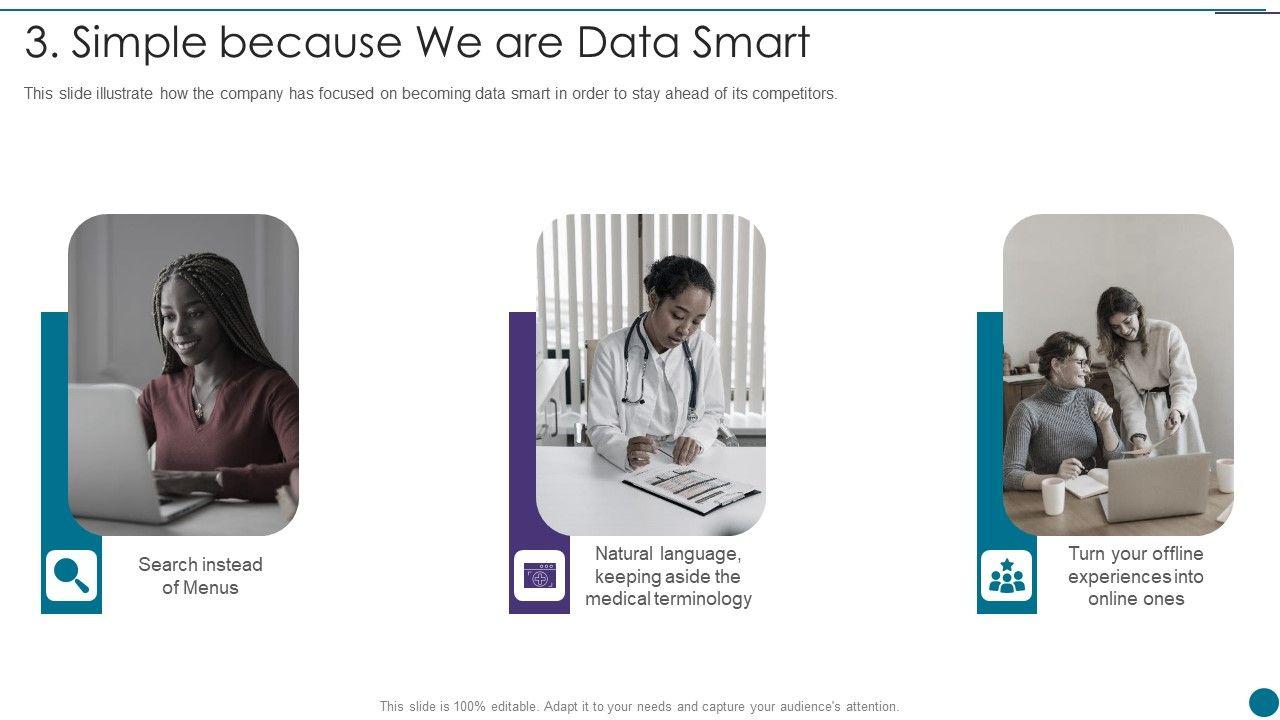 3. Simple because We are Data Smart

This slide illustrate how the company has focused on becoming data smart in order to stay ahead of its competitors.

Search instead of Menus

Natural language, keeping aside the medical terminology

Turn your offline experiences into online ones

This slide is 100% editable. Adapt it to your needs and capture your audience's attention.